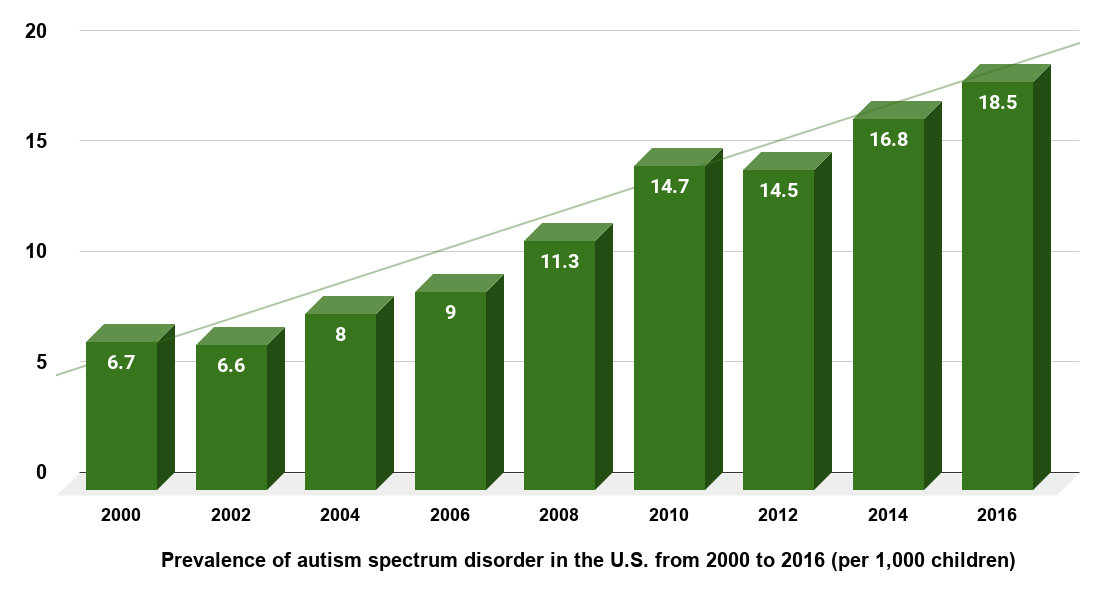 20
15
10
5
0

6.7
6.6
8
9
11.3
14.7
14.5
16.8
18.5

2000
2002
2004
2006
2008
2010
2012
2014
2016

Prevalence of autism spectrum disorder in the U.S. from 2000 to 2016 (per 1,000 children)